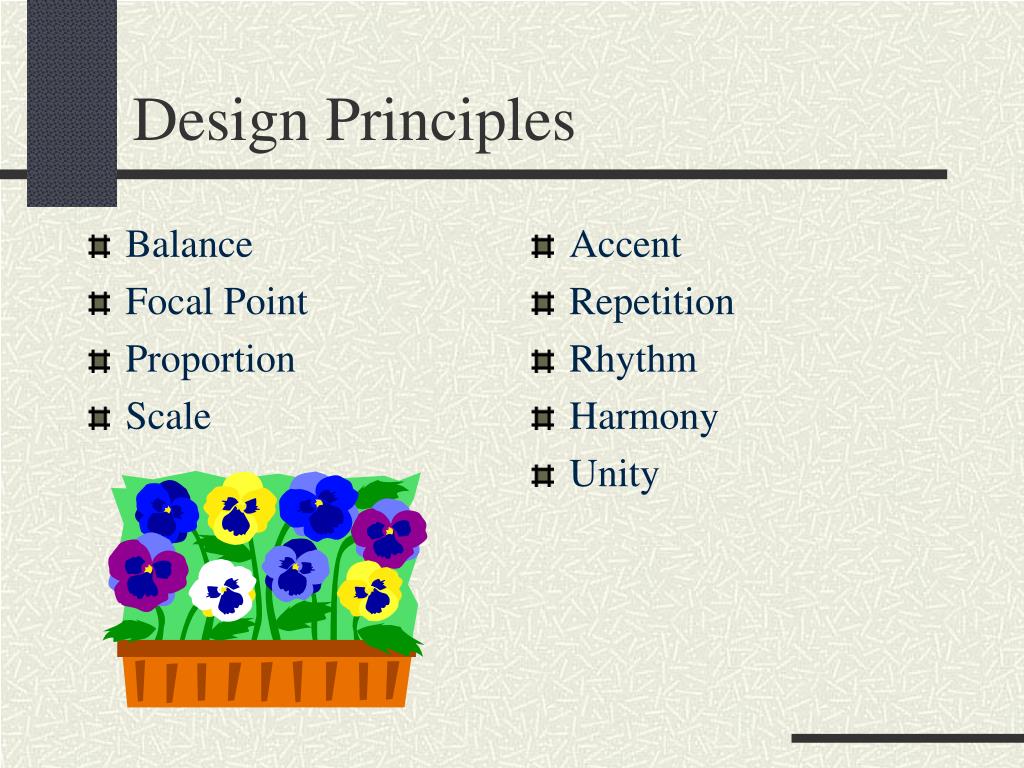 Design Principles

Balance
Focal Point
Proportion
Scale

Accent
Repetition
Rhythm
Harmony
Unity